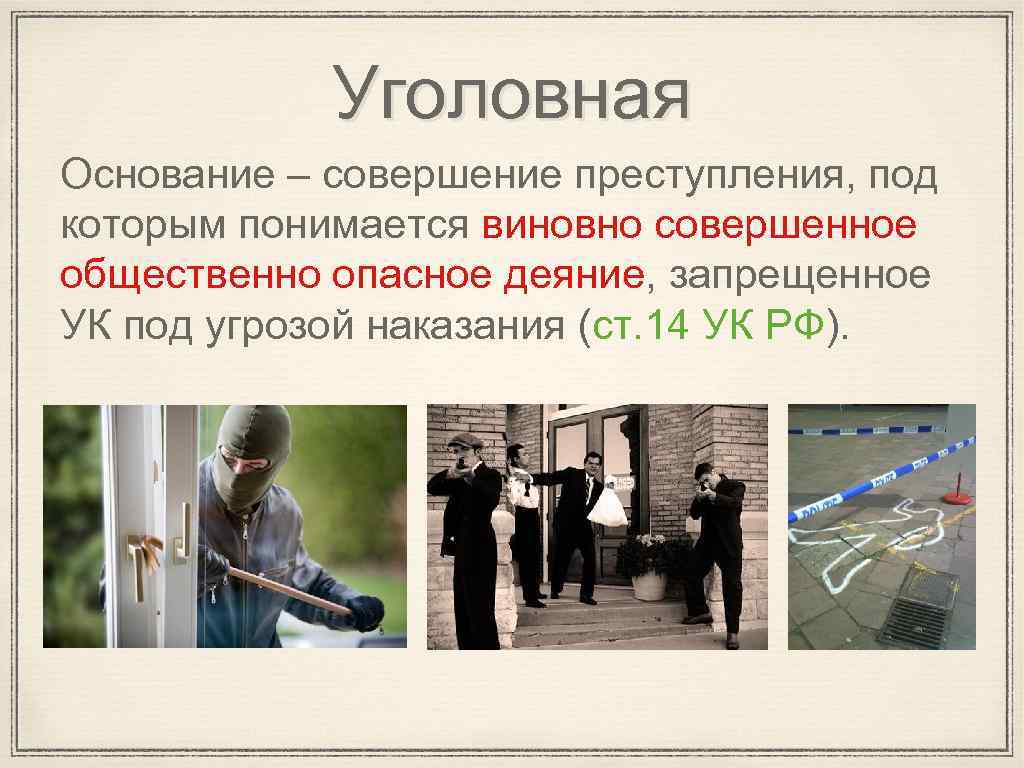 Уголовная

Основание – совершение преступления, под которым понимается виновно совершенное общественно опасное деяние, запрещенное УК под угрозой наказания (ст. 14 УК РФ).

POLICE